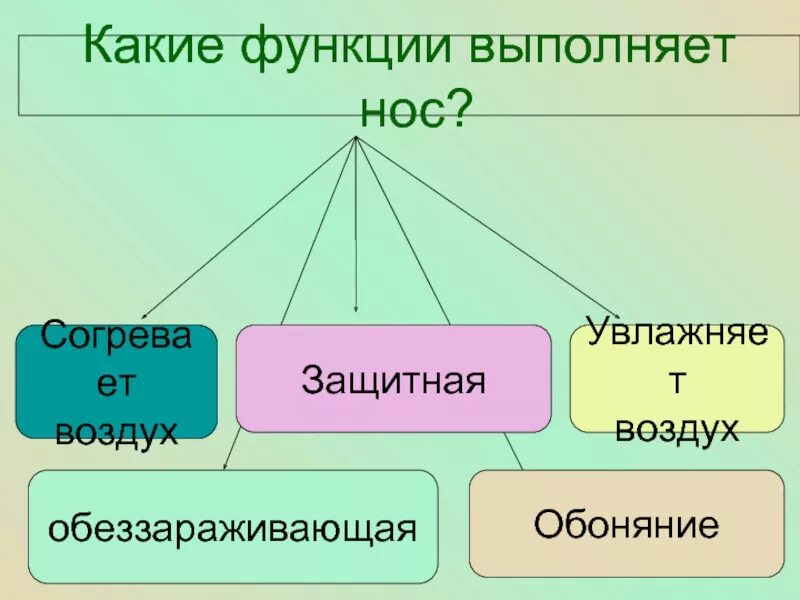 Какие функции выполняет нос?

Согревает воздух

Защитная

Увлажняет воздух

обеззараживающая

Обоняние